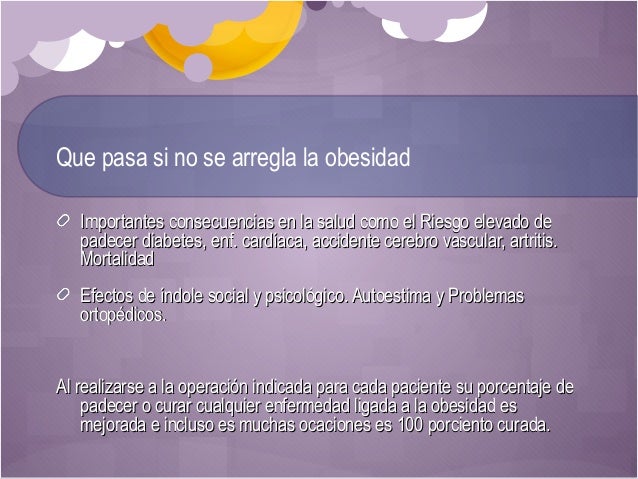 Que pasa si no se arregla la obesidad

Importantes consecuencias en la salud como el Riesgo elevado de padecer diabetes, enf. cardíaca, accidente cerebro vascular, artritis. Mortalidad

Efectos de índole social y psicológico. Autoestima y Problemas ortopédicos.

Al realizarse a la operación indicada para cada paciente su porcentaje de padecer o curar cualquier enfermedad ligada a la obesidad es mejorada e incluso es muchas ocaciones es 100 porciento curada.